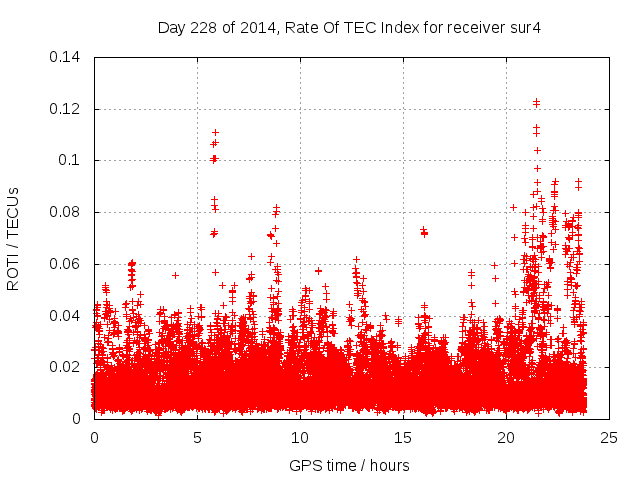 Day 228 of 2014, Rate Of TEC Index for receiver sur4

ROTI / TECUs

0.14
0.12
0.1
0.08
0.06
0.04
0.02
0

0
5
10
15
20
25

GPS time / hours